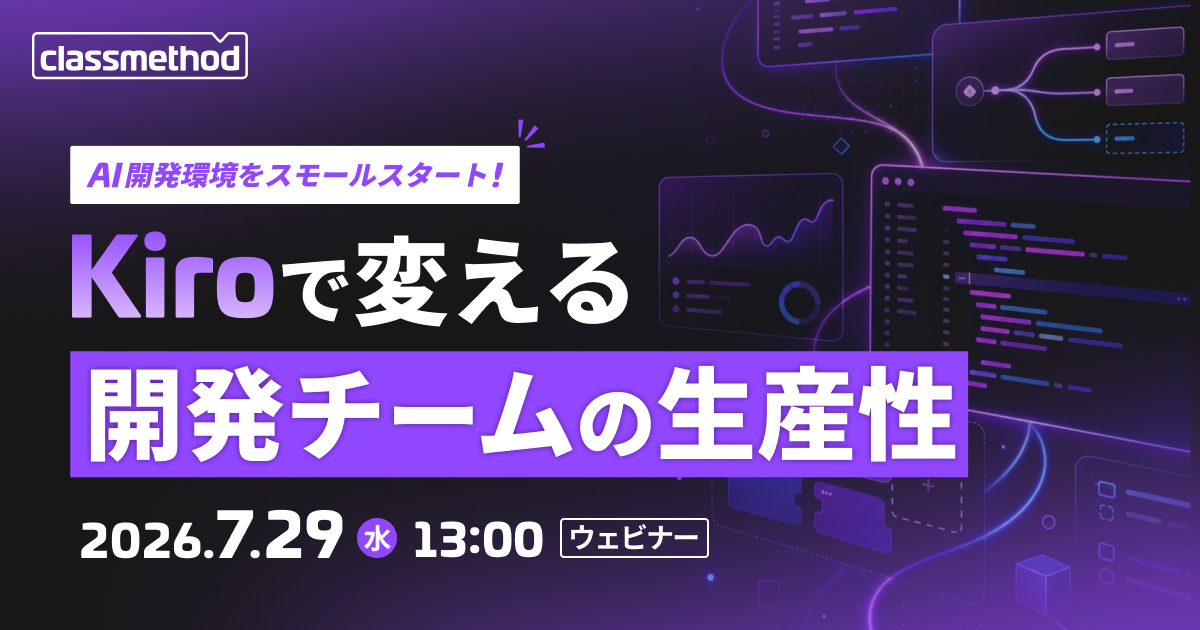 classmethod

AI開発環境をスモールスタート！

Kiroで変える
開発チームの生産性

2026.7.29 水 13:00 ウェビナー